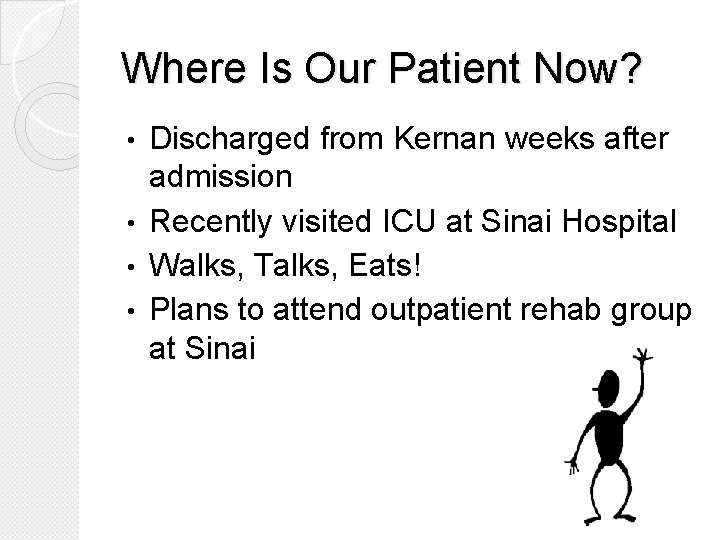 Where Is Our Patient Now?

• Discharged from Kernan weeks after admission
• Recently visited ICU at Sinai Hospital
• Walks, Talks, Eats!
• Plans to attend outpatient rehab group at Sinai